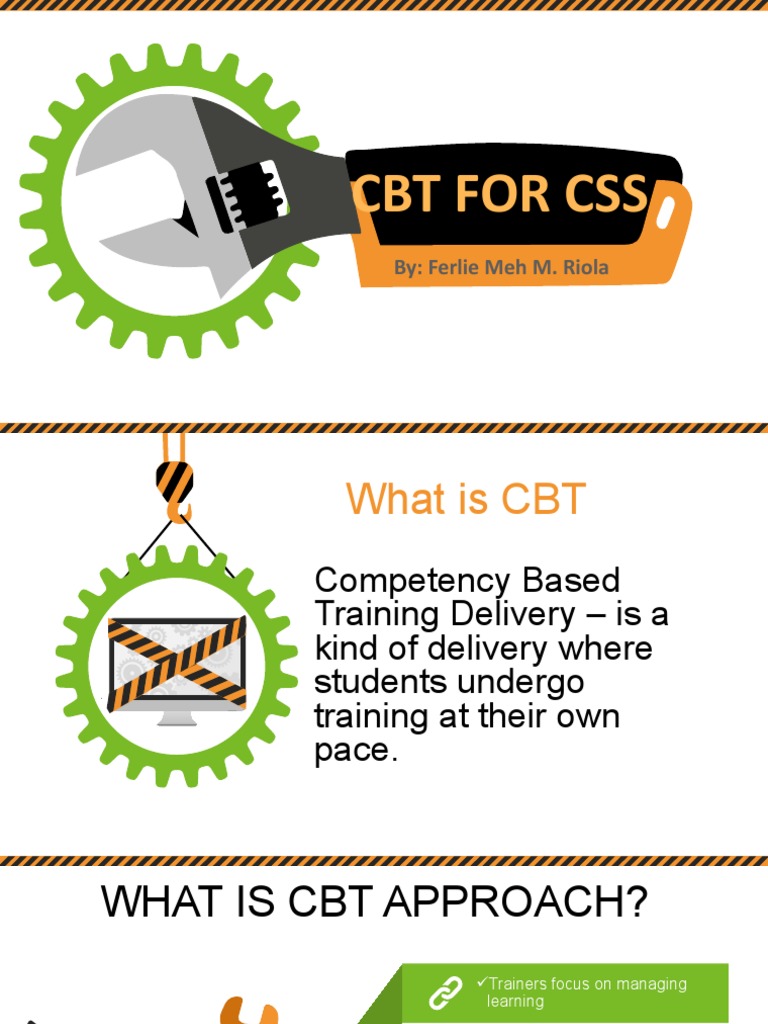 CBT FOR CSS

By: Ferlie Meh M. Riola

What is CBT

Competency Based Training Delivery – is a kind of delivery where students undergo training at their own pace.

WHAT IS CBT APPROACH?

✓Trainers focus on managing learning